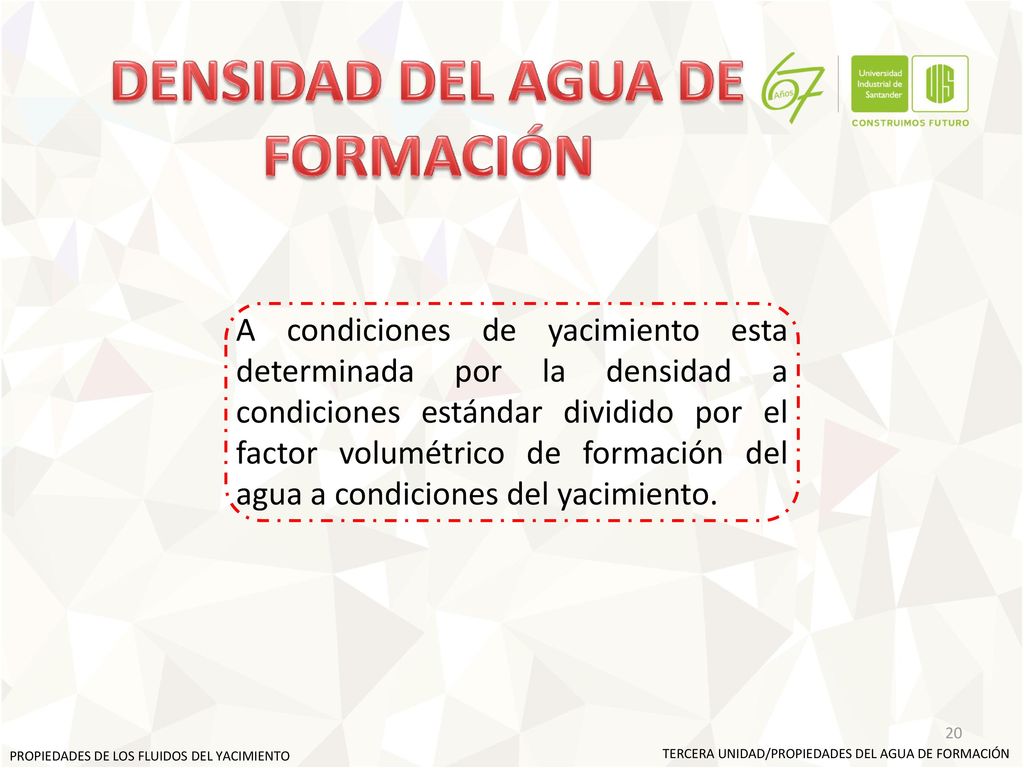 DENSIDAD DEL AGUA DE FORMACIÓN

67 Años

Universidad Industrial de Santander

UIS

CONSTRUIMOS FUTURO

A condiciones de yacimiento esta determinada por la densidad a condiciones estándar dividido por el factor volumétrico de formación del agua a condiciones del yacimiento.

20

PROPIEDADES DE LOS FLUIDOS DEL YACIMIENTO

TERCERA UNIDAD/PROPIEDADES DEL AGUA DE FORMACIÓN